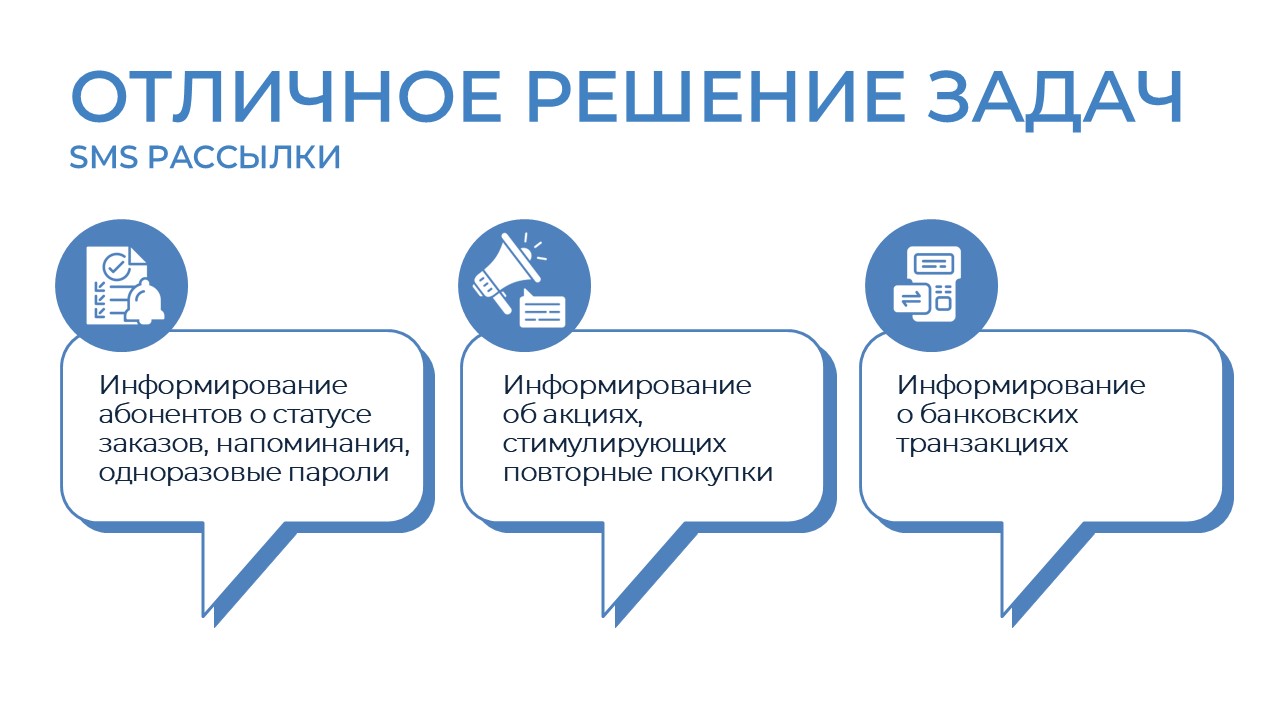 ОТЛИЧНОЕ РЕШЕНИЕ ЗАДАЧ
SMS РАССЫЛКИ

Информирование абонентов о статусе заказов, напоминания, одноразовые пароли

Информирование об акциях, стимулирующих повторные покупки

Информирование о банковских транзакциях